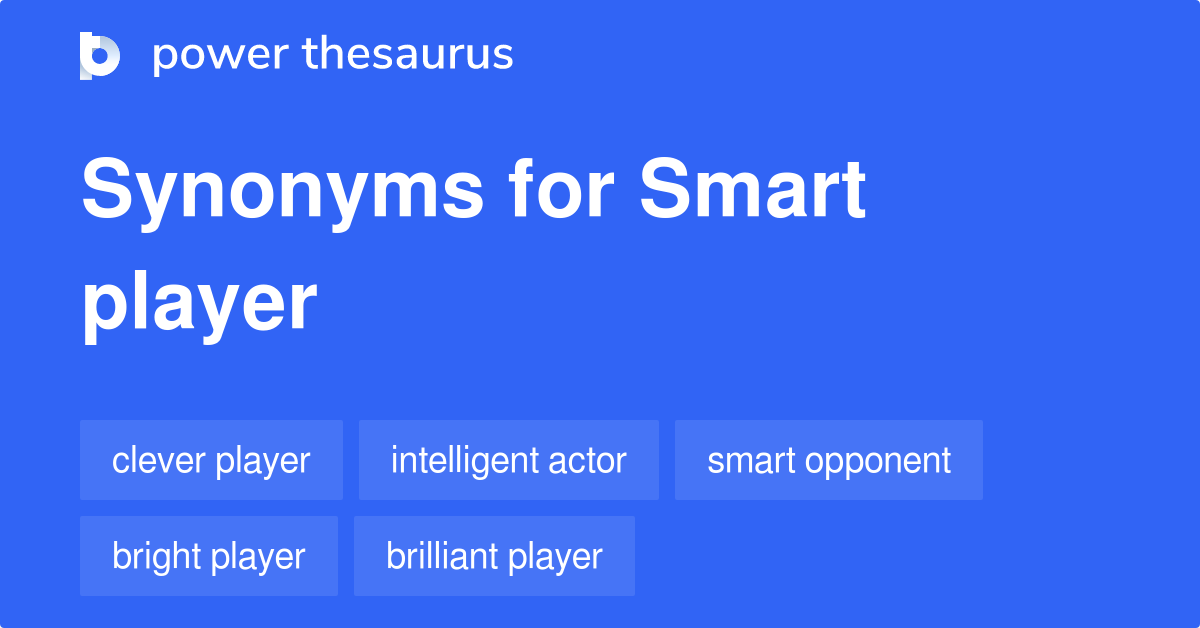 power thesaurus

Synonyms for Smart player

clever player
intelligent actor
smart opponent
bright player
brilliant player